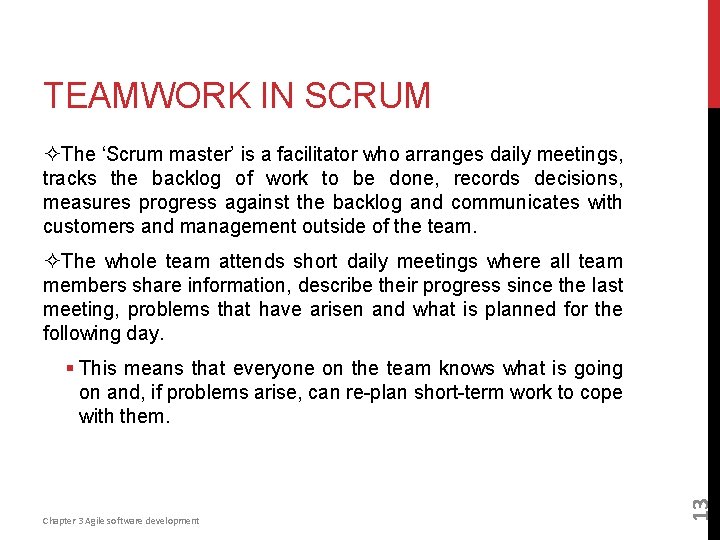 TEAMWORK IN SCRUM

✧The ‘Scrum master’ is a facilitator who arranges daily meetings, tracks the backlog of work to be done, records decisions, measures progress against the backlog and communicates with customers and management outside of the team.

✧The whole team attends short daily meetings where all team members share information, describe their progress since the last meeting, problems that have arisen and what is planned for the following day.

▪ This means that everyone on the team knows what is going on and, if problems arise, can re-plan short-term work to cope with them.

Chapter 3 Agile software development

13